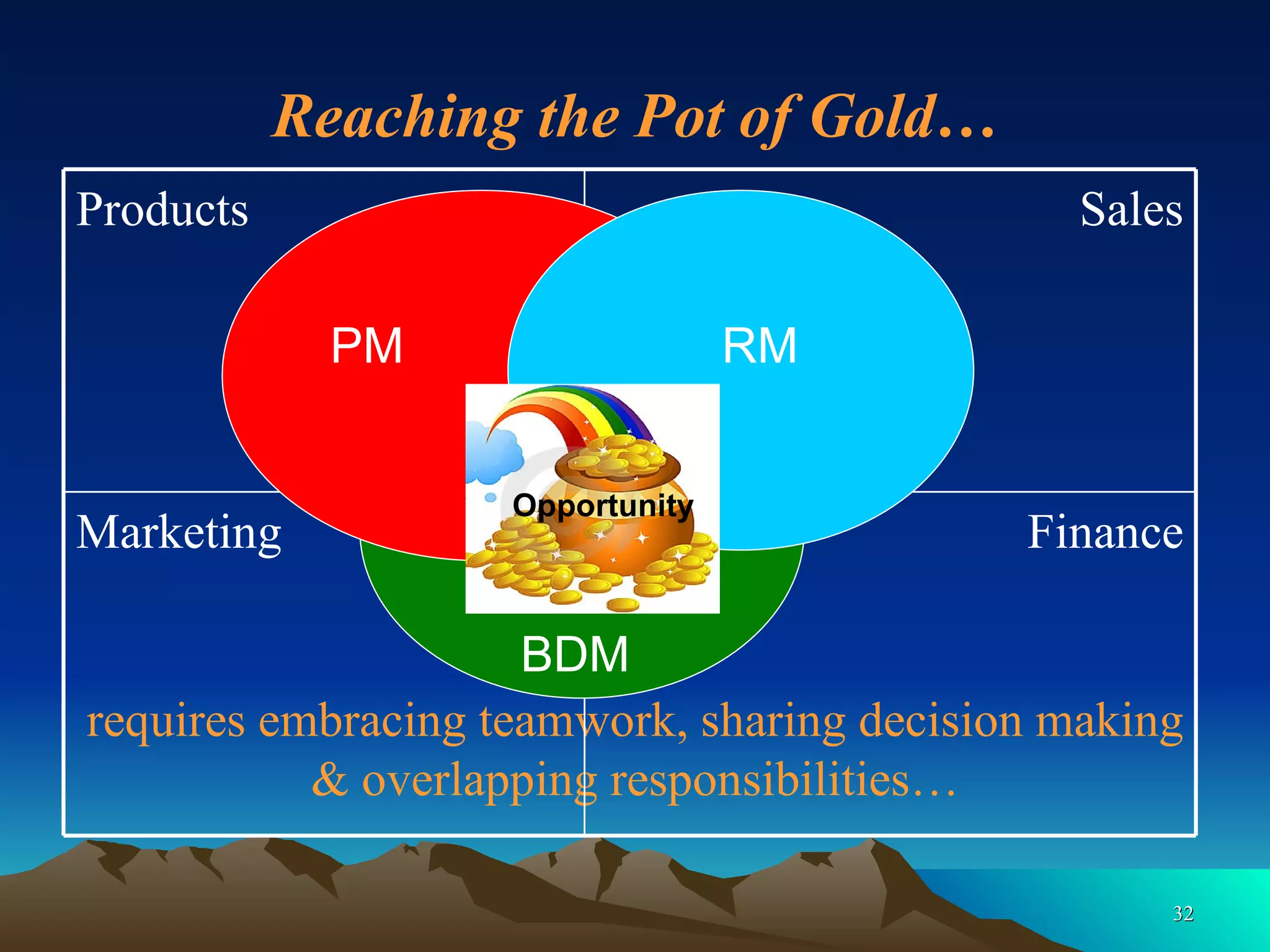 Reaching the Pot of Gold…

Products

Sales

PM

RM

Opportunity

Marketing

Finance

BDM

requires embracing teamwork, sharing decision making & overlapping responsibilities…

32